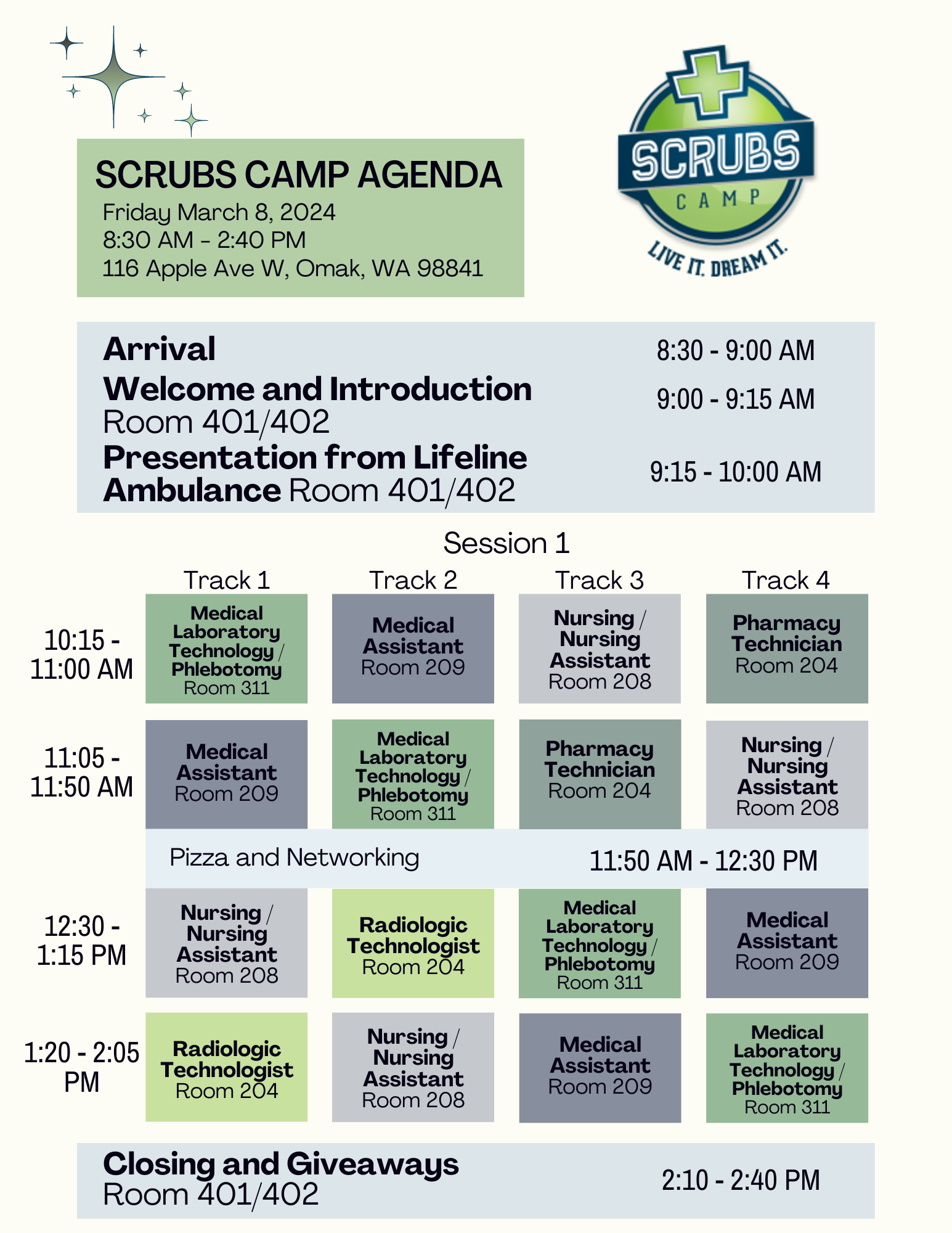 SCRUBS CAMP AGENDA
Friday March 8, 2024
8:30 AM - 2:40 PM
116 Apple Ave W, Omak, WA 98841

SCRUBS CAMP
LIVE IT. DREAM IT.

Arrival 8:30 - 9:00 AM
Welcome and Introduction Room 401/402 9:00 - 9:15 AM
Presentation from Lifeline Ambulance Room 401/402 9:15 - 10:00 AM

Session 1

| | Track 1 | Track 2 | Track 3 | Track 4 |
|---|---|---|---|---|
| 10:15 - 11:00 AM | Medical Laboratory Technology / Phlebotomy Room 311 | Medical Assistant Room 209 | Nursing / Nursing Assistant Room 208 | Pharmacy Technician Room 204 |
| 11:05 - 11:50 AM | Medical Assistant Room 209 | Medical Laboratory Technology / Phlebotomy Room 311 | Pharmacy Technician Room 204 | Nursing / Nursing Assistant Room 208 |
| | Pizza and Networking | | 11:50 AM - 12:30 PM | |
| 12:30 - 1:15 PM | Nursing / Nursing Assistant Room 208 | Radiologic Technologist Room 204 | Medical Laboratory Technology / Phlebotomy Room 311 | Medical Assistant Room 209 |
| 1:20 - 2:05 PM | Radiologic Technologist Room 204 | Nursing / Nursing Assistant Room 208 | Medical Assistant Room 209 | Medical Laboratory Technology / Phlebotomy Room 311 |

Closing and Giveaways Room 401/402 2:10 - 2:40 PM